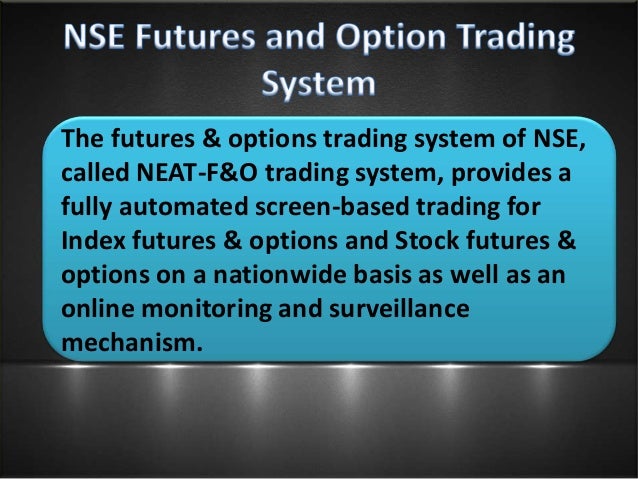 NSE Futures and Option Trading System

The futures & options trading system of NSE, called NEAT-F&O trading system, provides a fully automated screen-based trading for Index futures & options and Stock futures & options on a nationwide basis as well as an online monitoring and surveillance mechanism.